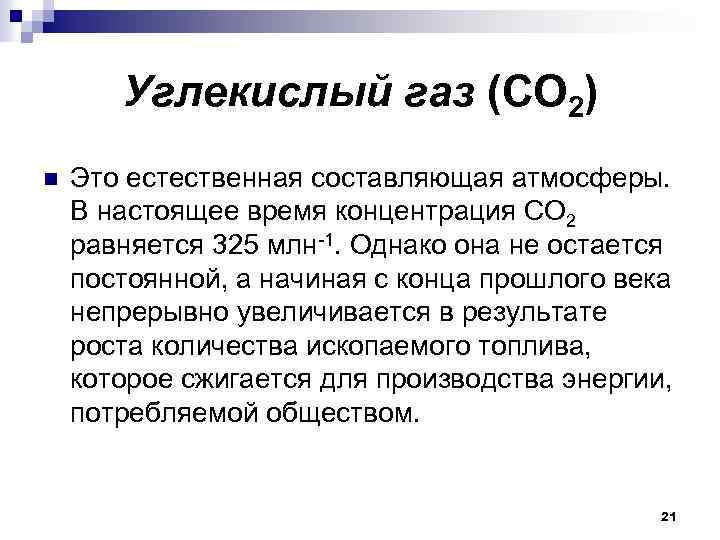 Углекислый газ ($CO_2$)

Это естественная составляющая атмосферы. В настоящее время концентрация $CO_2$ равняется 325 млн$^{-1}$. Однако она не остается постоянной, а начиная с конца прошлого века непрерывно увеличивается в результате роста количества ископаемого топлива, которое сжигается для производства энергии, потребляемой обществом.

21